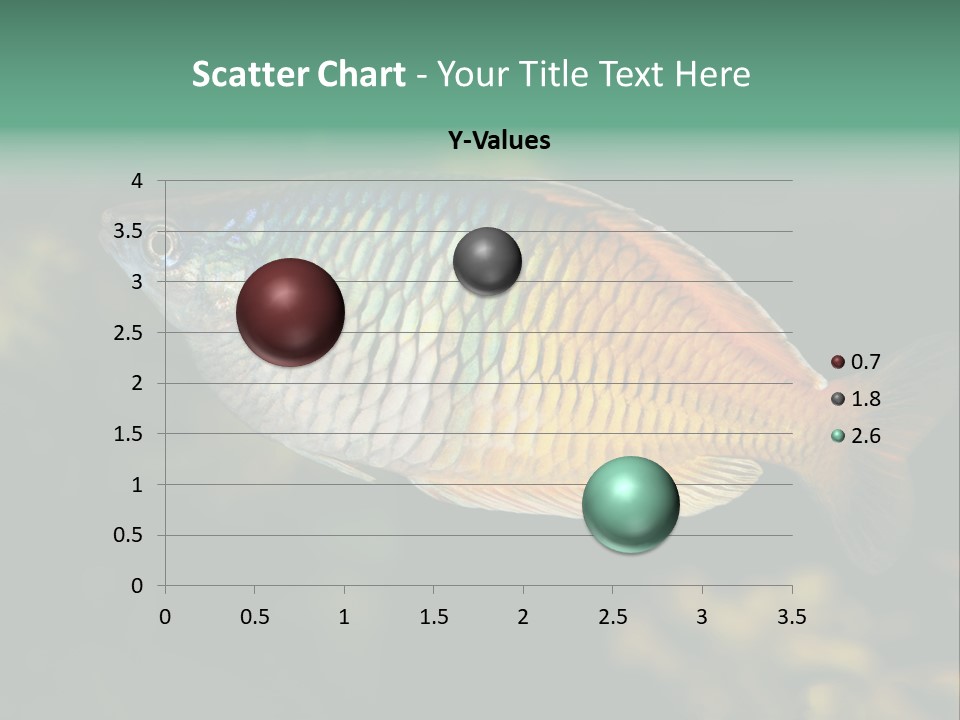 Scatter Chart - Your Title Text Here

Y-Values

4
3.5
3
2.5
2
1.5
1
0.5
0

0 0.5 1 1.5 2 2.5 3 3.5

0.7
1.8
2.6